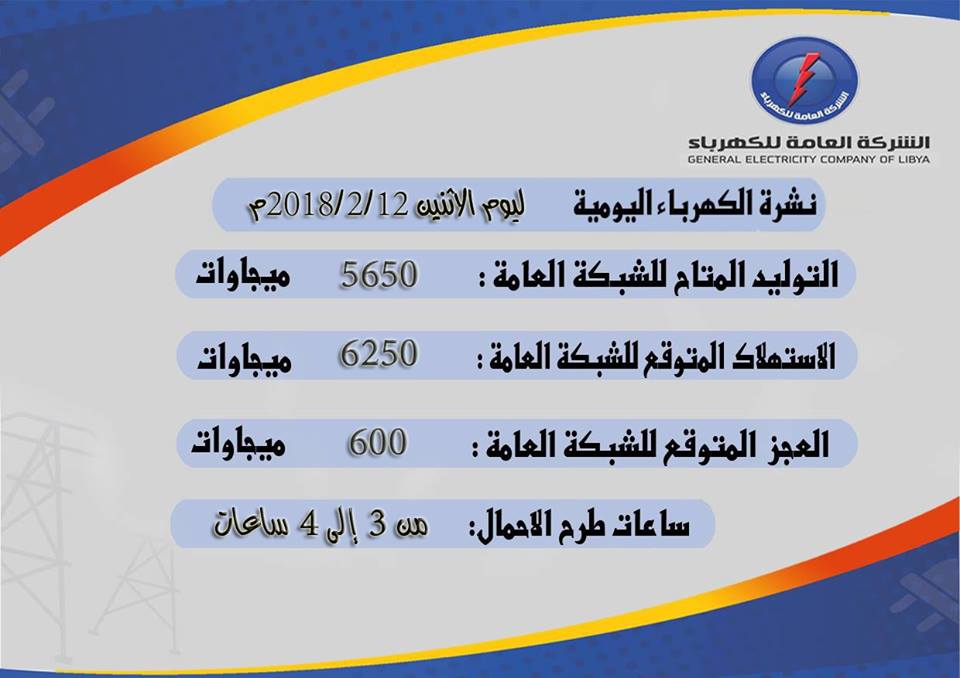 الشركة العامة للكهرباء
الشركة العامة للكهرباء
GENERAL ELECTRICITY COMPANY OF LIBYA

نشرة الكهرباء اليومية ليوم الاثنين 2018/2/12م

التوليد المتاح للشبكة العامة : 5650 ميجاوات

الاستهلاك المتوقع للشبكة العامة : 6250 ميجاوات

العجز المتوقع للشبكة العامة : 600 ميجاوات

ساعات طرح الاحمال: من 3 إلى 4 ساعات